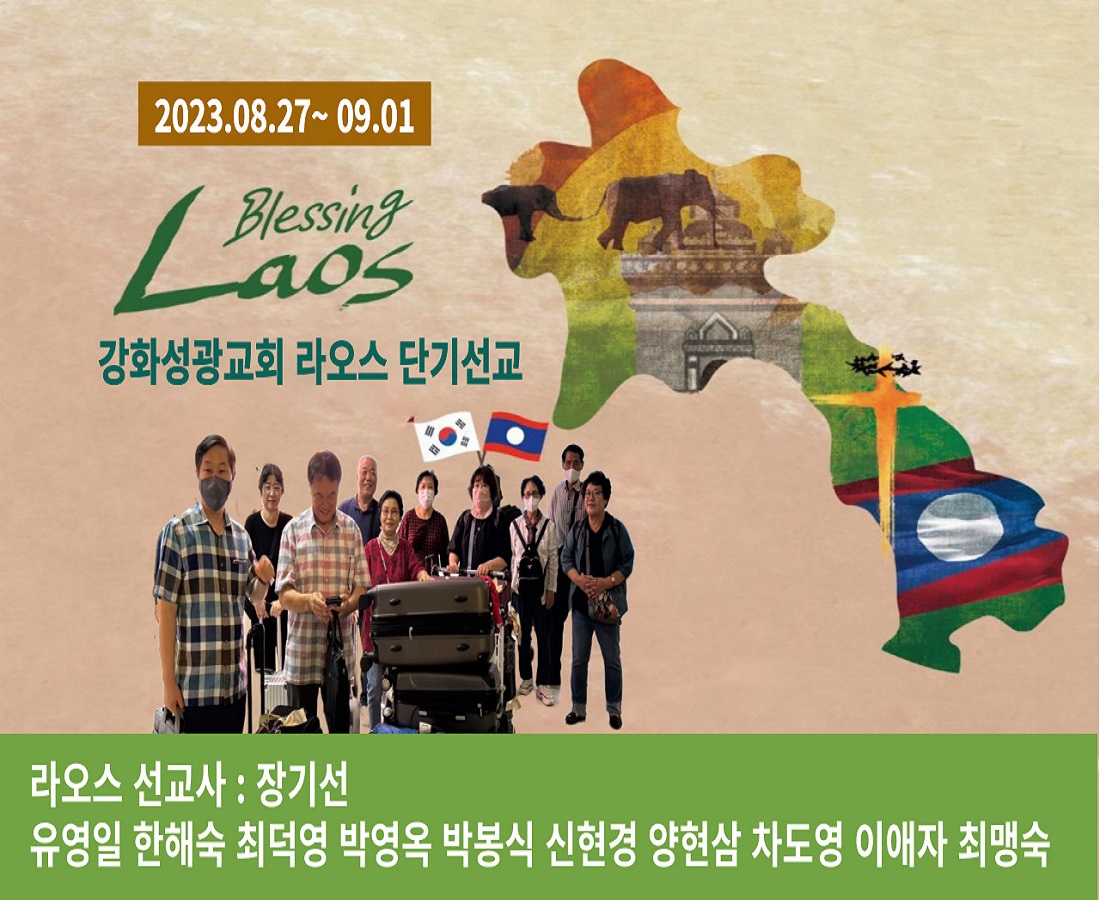 2023.08.27~ 09.01

Blessing Laos

강화성광교회 라오스 단기선교

라오스 선교사 : 장기선
유영일 한해숙 최덕영 박영옥 박봉식 신현경 양현삼 차도영 이애자 최맹숙